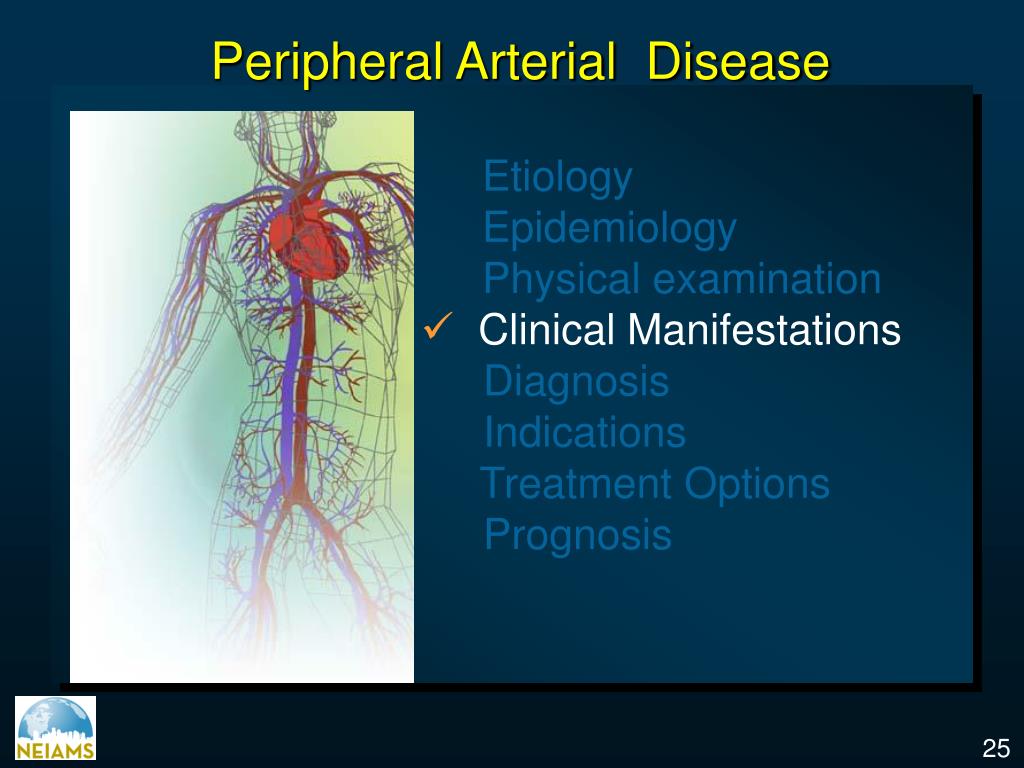 Peripheral Arterial Disease

Etiology
Epidemiology
Physical examination
✓ Clinical Manifestations
Diagnosis
Indications
Treatment Options
Prognosis

NEIAMS

25